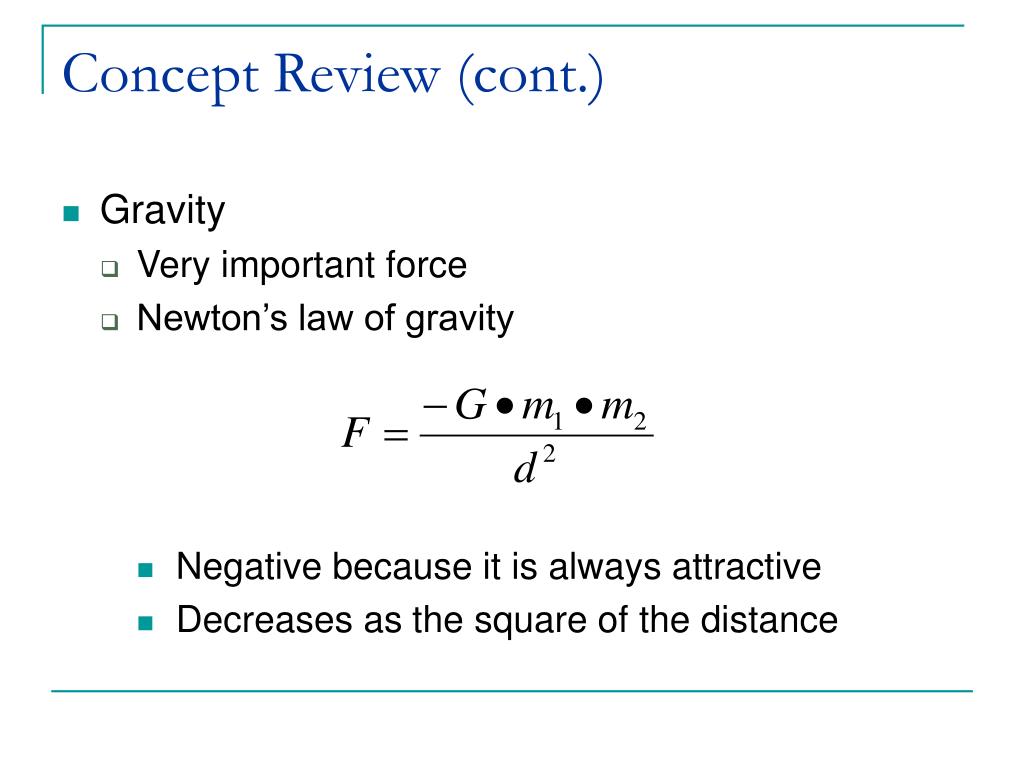 Concept Review (cont.)

Gravity

Very important force

Newton’s law of gravity

$F = \frac{-G \bullet m_1 \bullet m_2}{d^2}$

Negative because it is always attractive

Decreases as the square of the distance